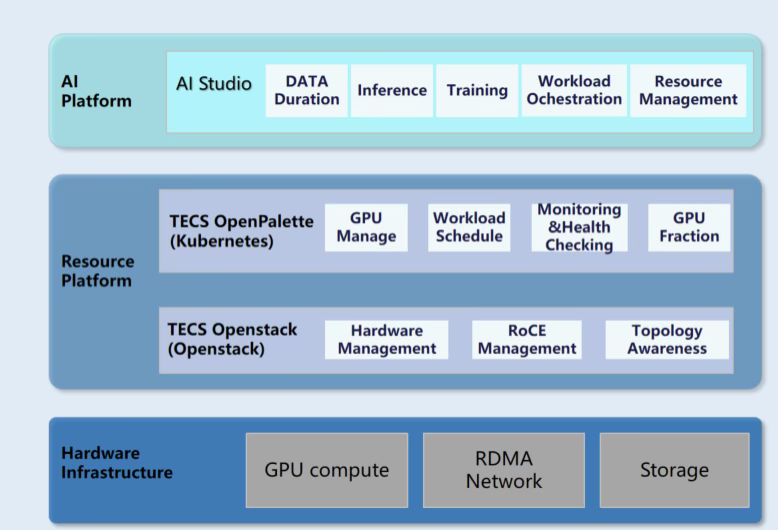 AI Platform

AI Studio

DATA Duration

Inference

Training

Workload Ochestration

Resource Management

Resource Platform

TECS OpenPalette (Kubernetes)

GPU Manage

Workload Schedule

Monitoring &Health Checking

GPU Fraction

TECS Openstack (Openstack)

Hardware Management

RoCE Management

Topology Awareness

Hardware Infrastructure

GPU compute

RDMA Network

Storage